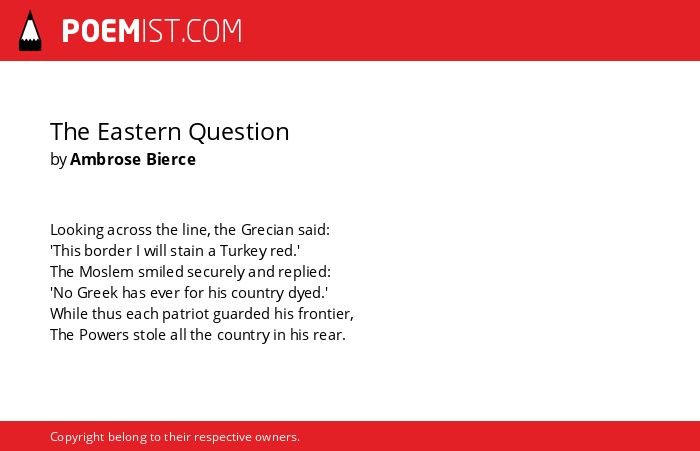 POEMIST.COM

The Eastern Question
by Ambrose Bierce

Looking across the line, the Grecian said:
'This border I will stain a Turkey red.'
The Moslem smiled securely and replied:
'No Greek has ever for his country dyed.'
While thus each patriot guarded his frontier,
The Powers stole all the country in his rear.

Copyright belong to their respective owners.